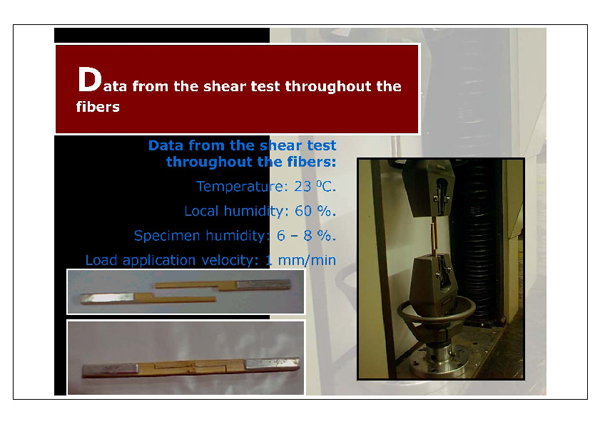 Data from the shear test throughout the fibers

Data from the shear test throughout the fibers:

Temperature: 23 ºC.

Local humidity: 60 %.

Specimen humidity: 6 – 8 %.

Load application velocity: 1 mm/min